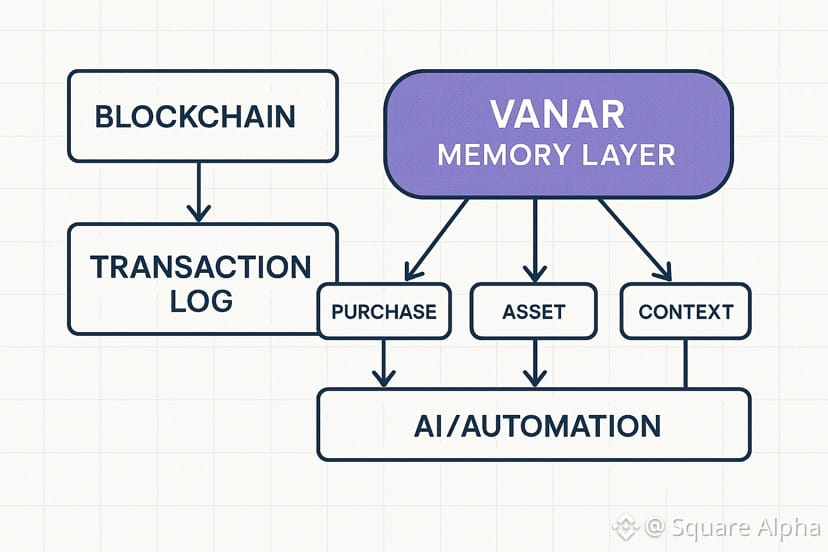 BLOCKCHAIN

TRANSACTION LOG

VANAR
MEMORY LAYER

PURCHASE

ASSET

CONTEXT

AI/AUTOMATION

@ Square Alpha